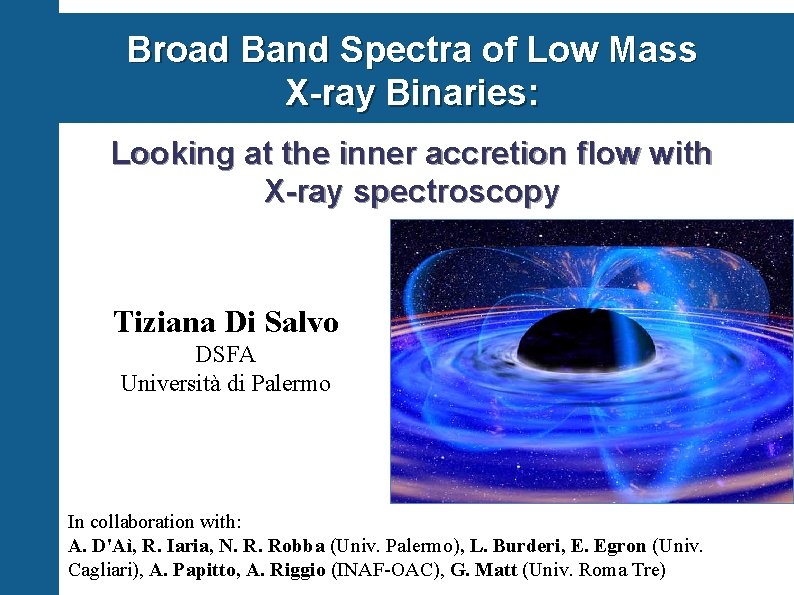 Broad Band Spectra of Low Mass X-ray Binaries:

Looking at the inner accretion flow with X-ray spectroscopy

Tiziana Di Salvo
DSFA
Università di Palermo

In collaboration with:
A. D'Aì, R. Iaria, N. R. Robba (Univ. Palermo), L. Burderi, E. Egron (Univ. Cagliari), A. Papitto, A. Riggio (INAF-OAC), G. Matt (Univ. Roma Tre)